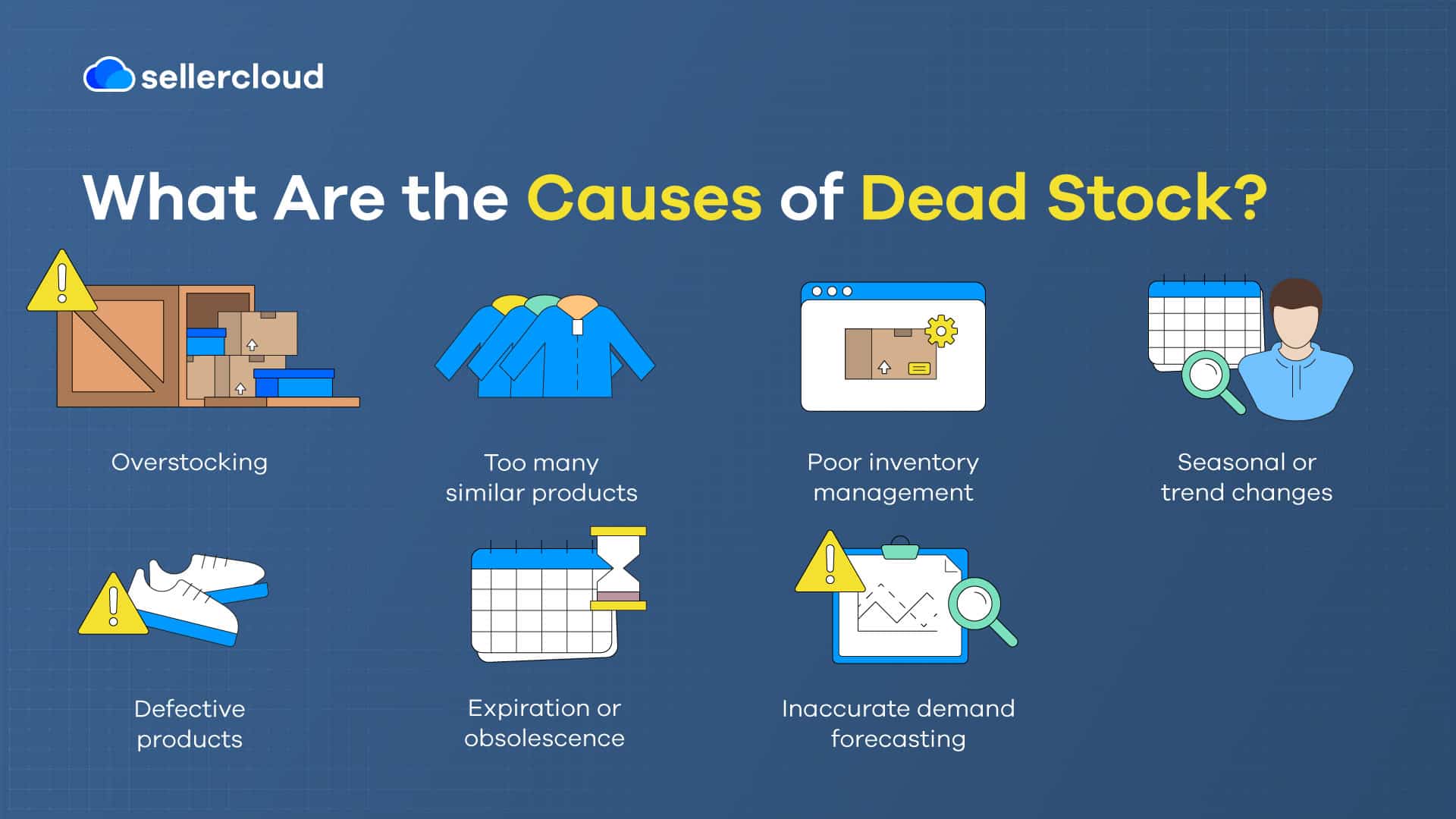 sellercloud

What Are the Causes of Dead Stock?

Overstocking

Too many similar products

Poor inventory management

Seasonal or trend changes

Defective products

Expiration or obsolescence

Inaccurate demand forecasting